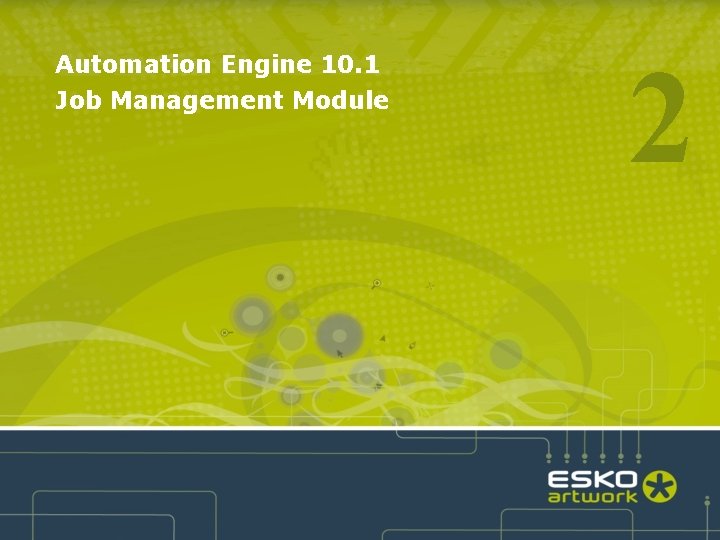 Automation Engine 10.1
Job Management Module

2

ESKO
artwork